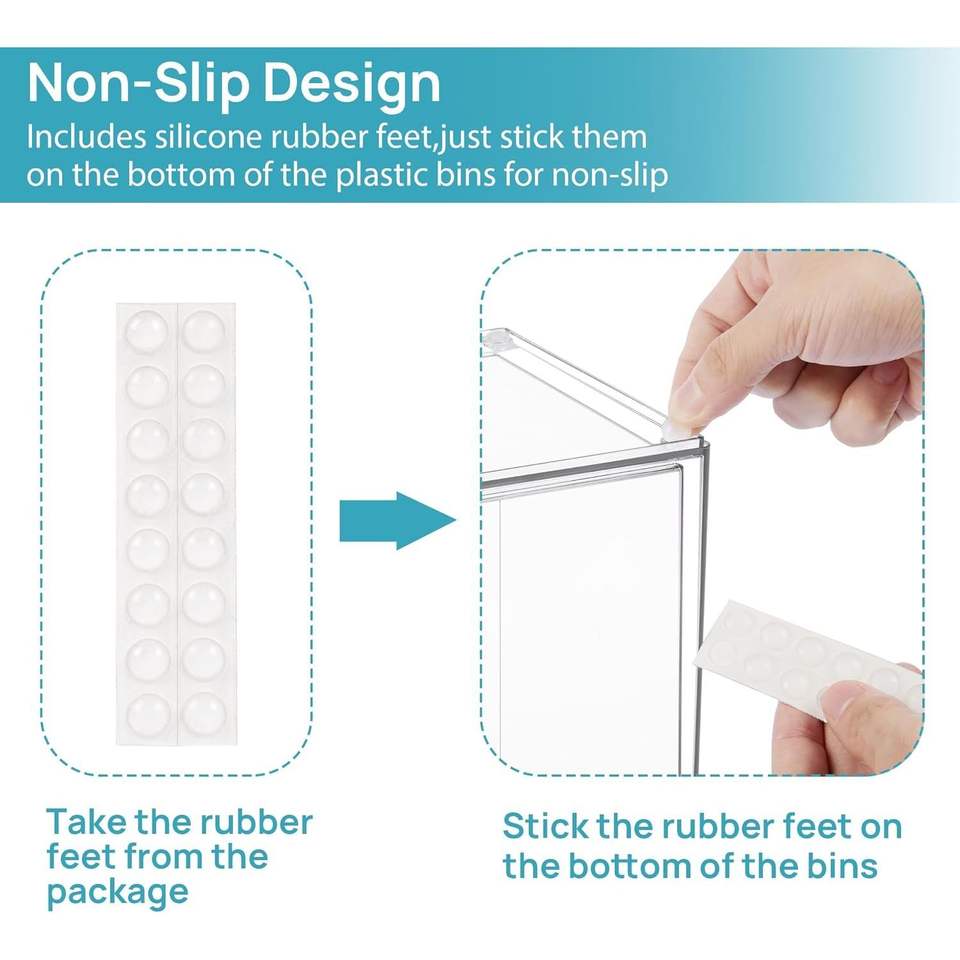 Non-Slip Design
Includes silicone rubber feet,just stick them on the bottom of the plastic bins for non-slip

Take the rubber feet from the package

Stick the rubber feet on the bottom of the bins